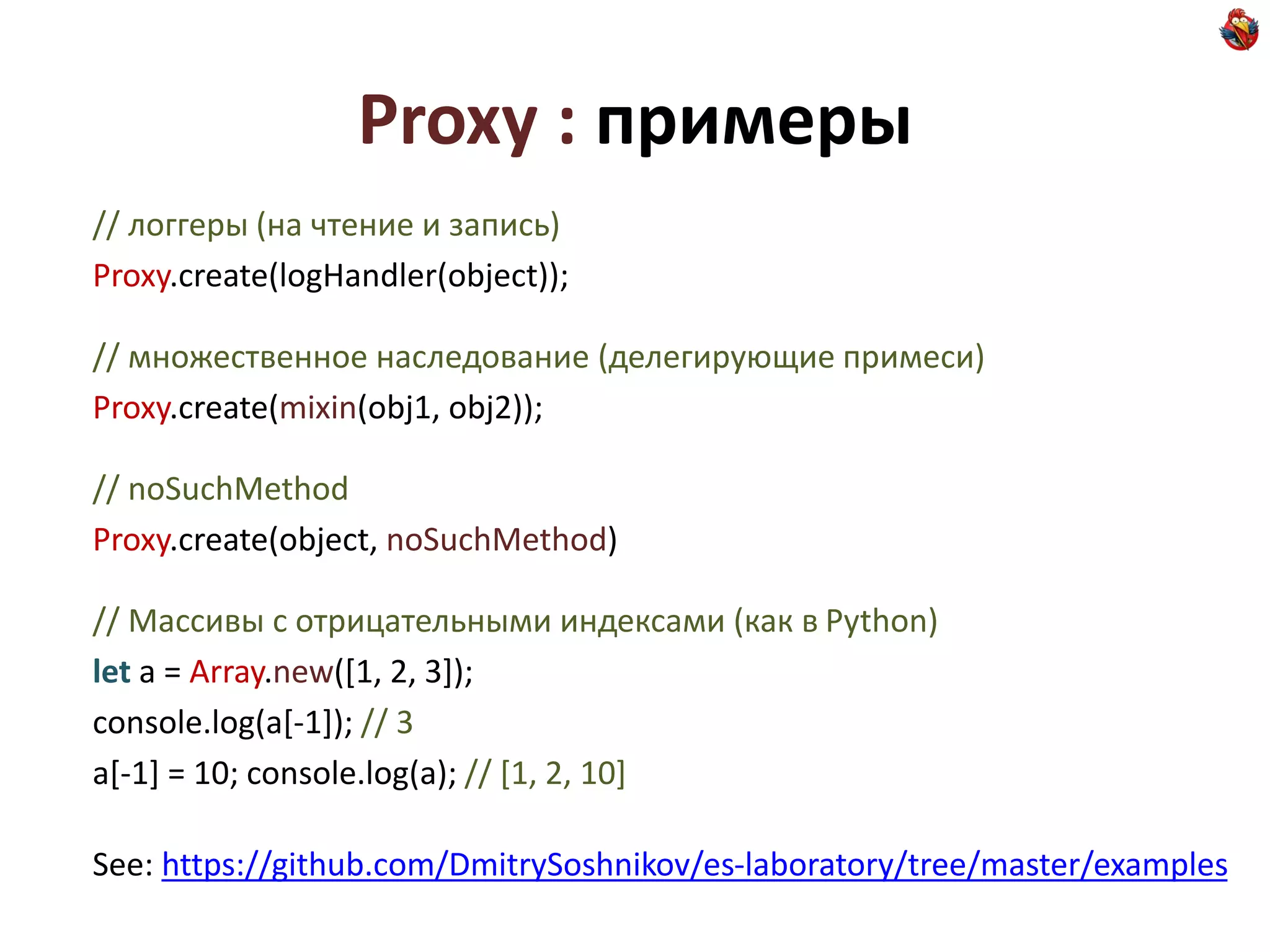 Proxy : примеры

// логгеры (на чтение и запись)
Proxy.create(logHandler(object));

// множественное наследование (делегирующие примеси)
Proxy.create(mixin(obj1, obj2));

// noSuchMethod
Proxy.create(object, noSuchMethod)

// Массивы с отрицательными индексами (как в Python)
let a = Array.new([1, 2, 3]);
console.log(a[-1]); // 3
a[-1] = 10; console.log(a); // [1, 2, 10]

See: https://github.com/DmitrySoshnikov/es-laboratory/tree/master/examples